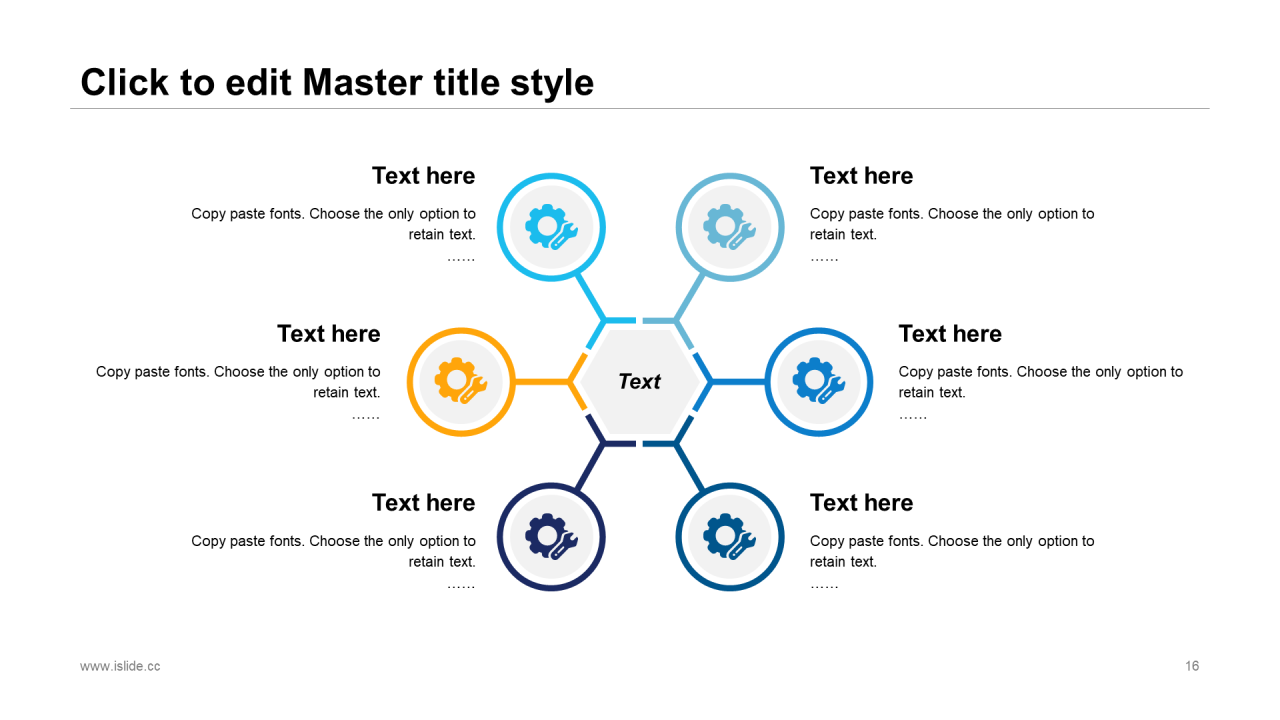 Click to edit Master title style

Text here

Copy paste fonts. Choose the only option to retain text.

……

Text here

Copy paste fonts. Choose the only option to retain text.

……

Text here

Copy paste fonts. Choose the only option to retain text.

……

Text

Text here

Copy paste fonts. Choose the only option to retain text.

……

Text here

Copy paste fonts. Choose the only option to retain text.

……

Text here

Copy paste fonts. Choose the only option to retain text.

……

www.islide.cc

16